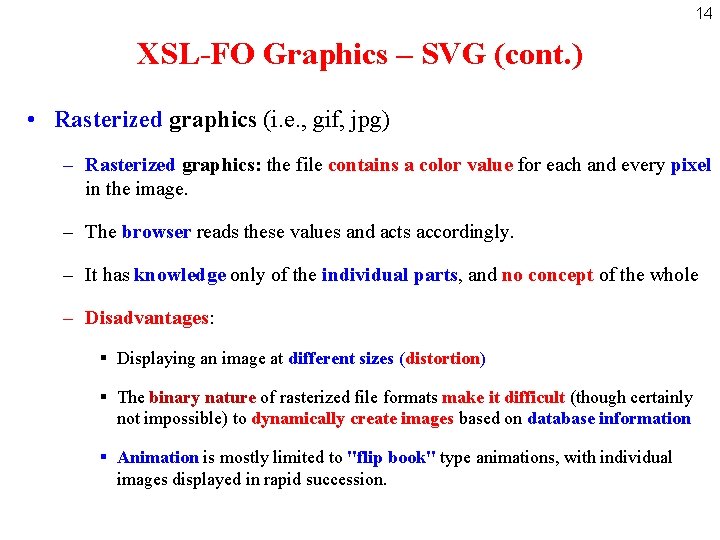 14

XSL-FO Graphics – SVG (cont.)

• Rasterized graphics (i.e., gif, jpg)

– Rasterized graphics: the file contains a color value for each and every pixel in the image.

– The browser reads these values and acts accordingly.

– It has knowledge only of the individual parts, and no concept of the whole

– Disadvantages:

▪ Displaying an image at different sizes (distortion)

▪ The binary nature of rasterized file formats make it difficult (though certainly not impossible) to dynamically create images based on database information

▪ Animation is mostly limited to "flip book" type animations, with individual images displayed in rapid succession.